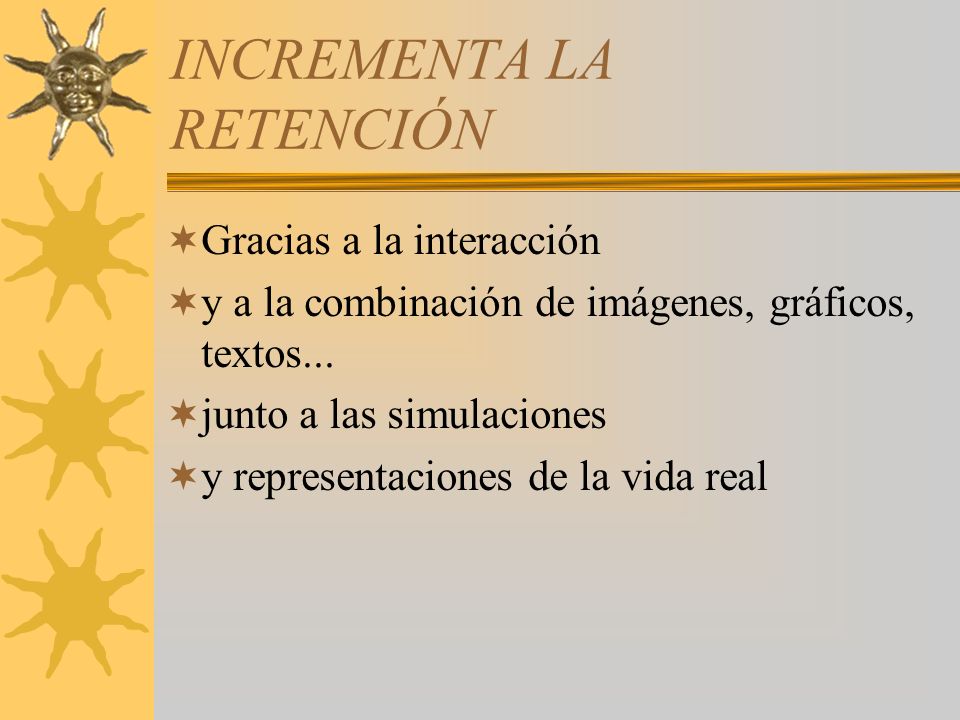 INCREMENTA LA RETENCIÓN

Gracias a la interacción

y a la combinación de imágenes, gráficos, textos...

junto a las simulaciones

y representaciones de la vida real